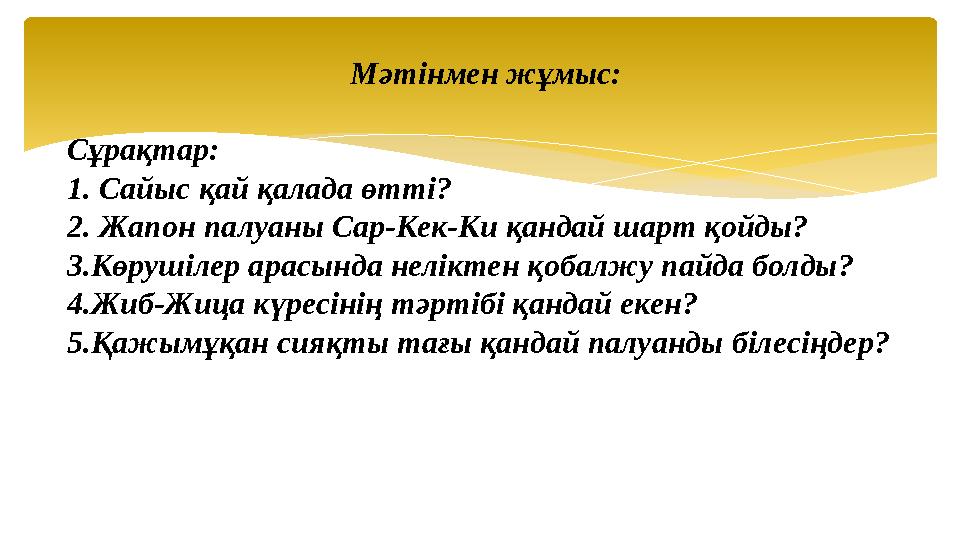 Мәтінмен жұмыс:

Сұрақтар:
1. Сайыс қай қалада өтті?
2. Жапон палуаны Сар-Кек-Ки қандай шарт қойды?
3.Көрушілер арасында неліктен қобалжу пайда болды?
4.Жиб-Жица күресінің тәртібі қандай екен?
5.Қажымұқан сияқты тағы қандай палуанды білесіңдер?